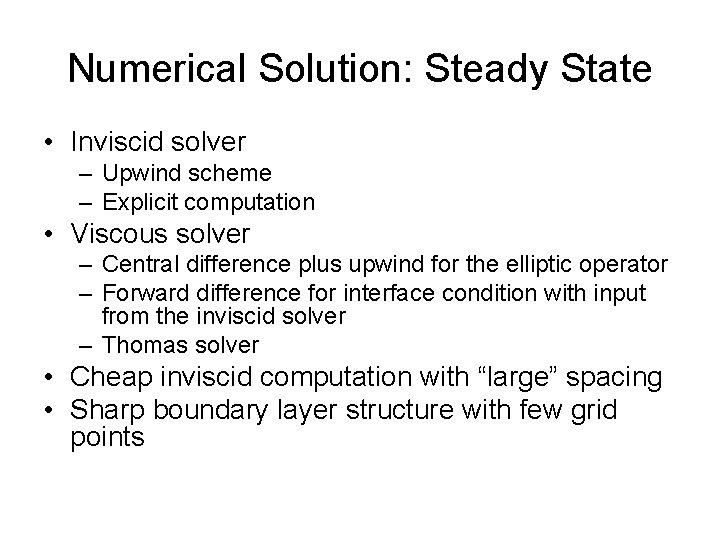 Numerical Solution: Steady State

• Inviscid solver
  – Upwind scheme
  – Explicit computation
• Viscous solver
  – Central difference plus upwind for the elliptic operator
  – Forward difference for interface condition with input from the inviscid solver
  – Thomas solver
• Cheap inviscid computation with “large” spacing
• Sharp boundary layer structure with few grid points